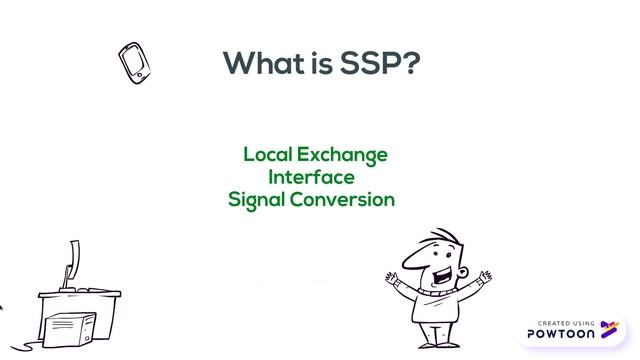 What is SSP?

Local Exchange
Interface
Signal Conversion

CREATED USING
POWTOON